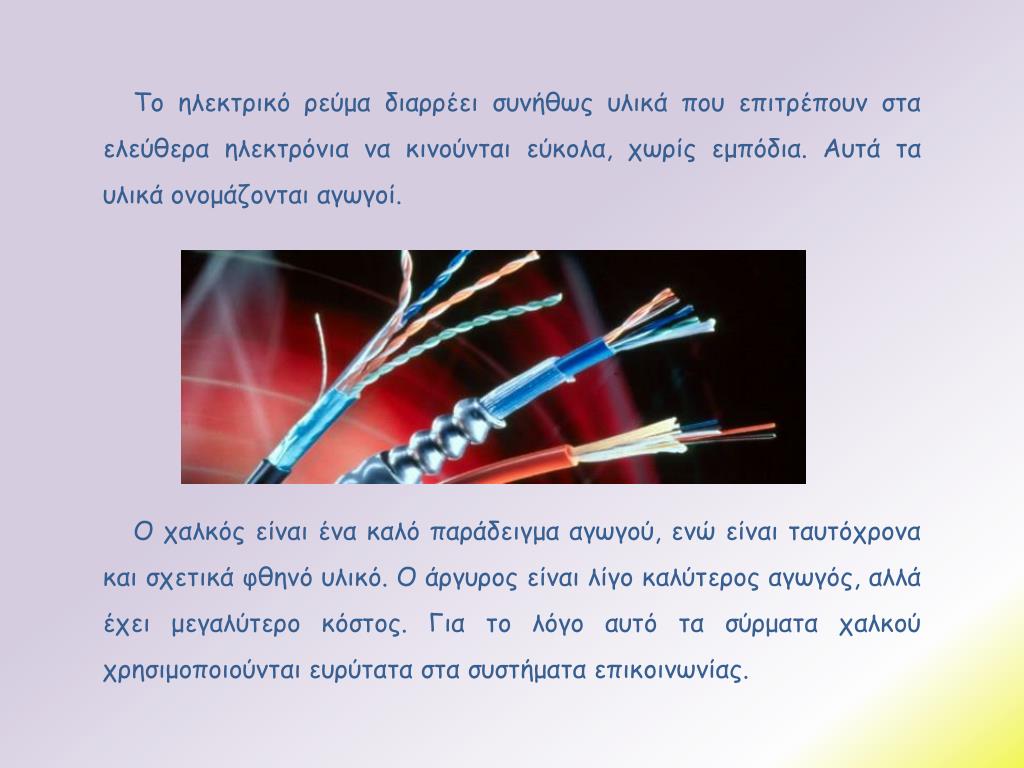 Το ηλεκτρικό ρεύμα διαρρέει συνήθως υλικά που επιτρέπουν στα ελεύθερα ηλεκτρόνια να κινούνται εύκολα, χωρίς εμπόδια. Αυτά τα υλικά ονομάζονται αγωγοί.

Ο χαλκός είναι ένα καλό παράδειγμα αγωγού, ενώ είναι ταυτόχρονα και σχετικά φθηνό υλικό. Ο άργυρος είναι λίγο καλύτερος αγωγός, αλλά έχει μεγαλύτερο κόστος. Για το λόγο αυτό τα σύρματα χαλκού χρησιμοποιούνται ευρύτατα στα συστήματα επικοινωνίας.